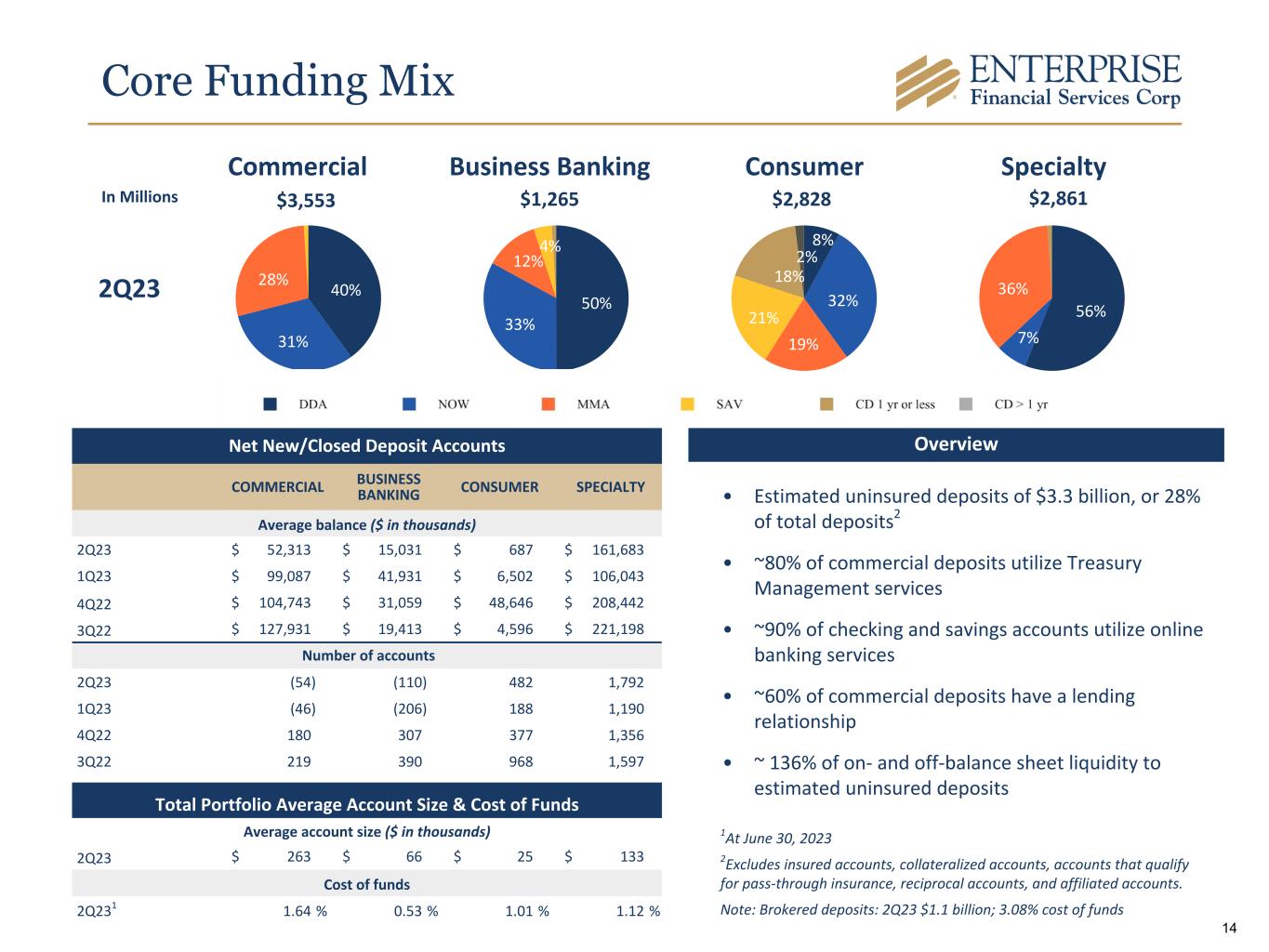 Core Funding Mix

ENTERPRISE
Financial Services Corp

In Millions

2Q23

Commercial
$3,553
40%
31%
28%

Business Banking
$1,265
50%
33%
12%
4%

Consumer
$2,828
8%
32%
19%
21%
18%
2%

Specialty
$2,861
56%
7%
36%

DDA NOW MMA SAV CD 1 yr or less CD > 1 yr

Net New/Closed Deposit Accounts

| | COMMERCIAL | BUSINESS BANKING | CONSUMER | SPECIALTY |
|---|---|---|---|---|
| Average balance ($ in thousands) | | | | |
| 2Q23 | $ 52,313 | $ 15,031 | $ 687 | $ 161,683 |
| 1Q23 | $ 99,087 | $ 41,931 | $ 6,502 | $ 106,043 |
| 4Q22 | $ 104,743 | $ 31,059 | $ 48,646 | $ 208,442 |
| 3Q22 | $ 127,931 | $ 19,413 | $ 4,596 | $ 221,198 |
| Number of accounts | | | | |
| 2Q23 | (54) | (110) | 482 | 1,792 |
| 1Q23 | (46) | (206) | 188 | 1,190 |
| 4Q22 | 180 | 307 | 377 | 1,356 |
| 3Q22 | 219 | 390 | 968 | 1,597 |

Total Portfolio Average Account Size & Cost of Funds

| | | | | |
|---|---|---|---|---|
| Average account size ($ in thousands) | | | | |
| 2Q23 | $ 263 | $ 66 | $ 25 | $ 133 |
| Cost of funds | | | | |
| 2Q23$^1$ | 1.64 % | 0.53 % | 1.01 % | 1.12 % |

Overview

• Estimated uninsured deposits of $3.3 billion, or 28% of total deposits$^2$

• ~80% of commercial deposits utilize Treasury Management services

• ~90% of checking and savings accounts utilize online banking services

• ~60% of commercial deposits have a lending relationship

• ~ 136% of on- and off-balance sheet liquidity to estimated uninsured deposits

$^1$At June 30, 2023

$^2$Excludes insured accounts, collateralized accounts, accounts that qualify for pass-through insurance, reciprocal accounts, and affiliated accounts.

Note: Brokered deposits: 2Q23 $1.1 billion; 3.08% cost of funds

14